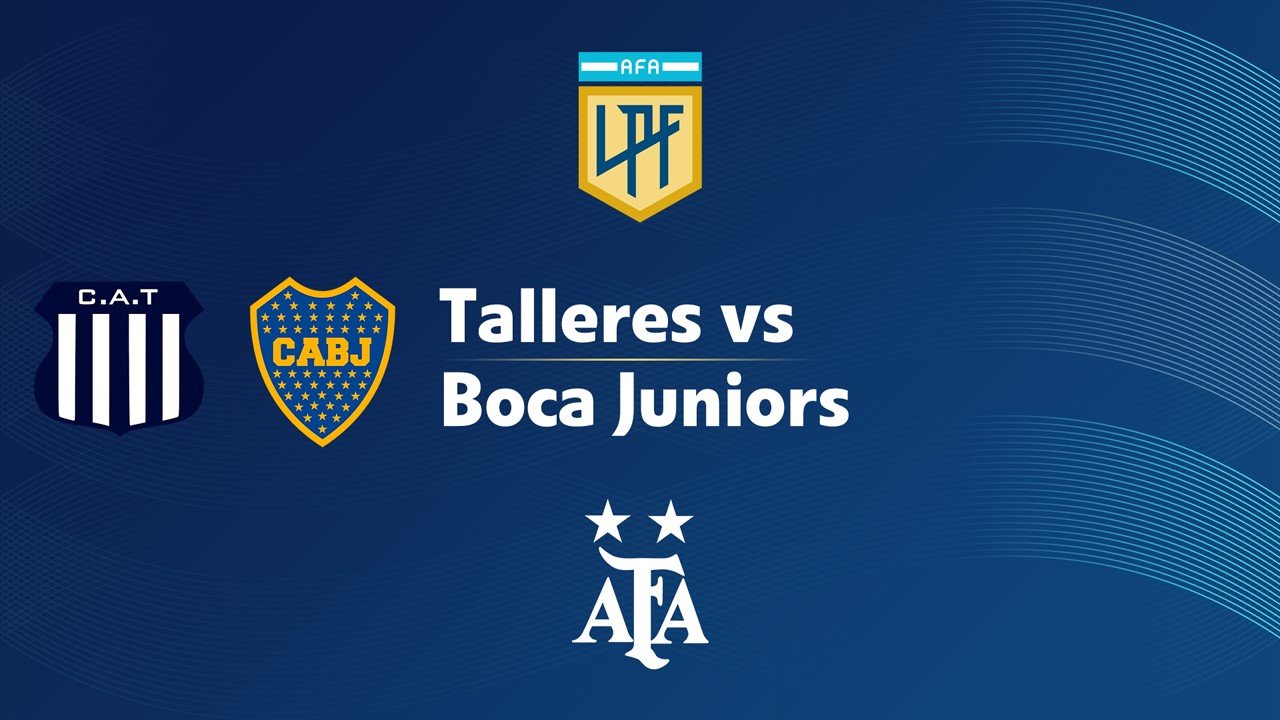 AFA
LPF

C.A.T

CABJ

Talleres vs
Boca Juniors

AFA